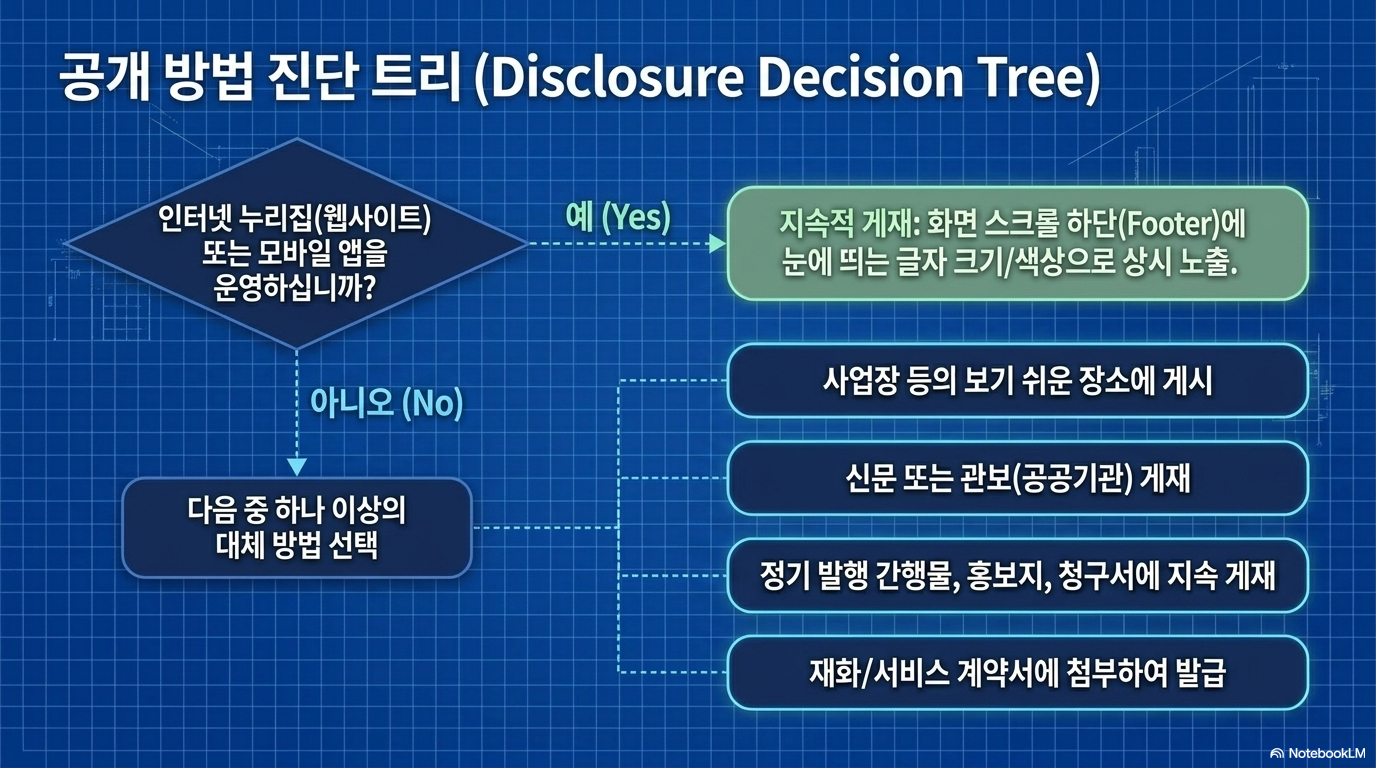 공개 방법 진단 트리 (Disclosure Decision Tree)

인터넷 누리집(웹사이트) 또는 모바일 앱을 운영하십니까?

예 (Yes)

지속적 게재: 화면 스크롤 하단(Footer)에 눈에 띄는 글자 크기/색상으로 상시 노출.

아니오 (No)

다음 중 하나 이상의 대체 방법 선택

사업장 등의 보기 쉬운 장소에 게시

신문 또는 관보(공공기관) 게재

정기 발행 간행물, 홍보지, 청구서에 지속 게재

재화/서비스 계약서에 첨부하여 발급

NotebookLM